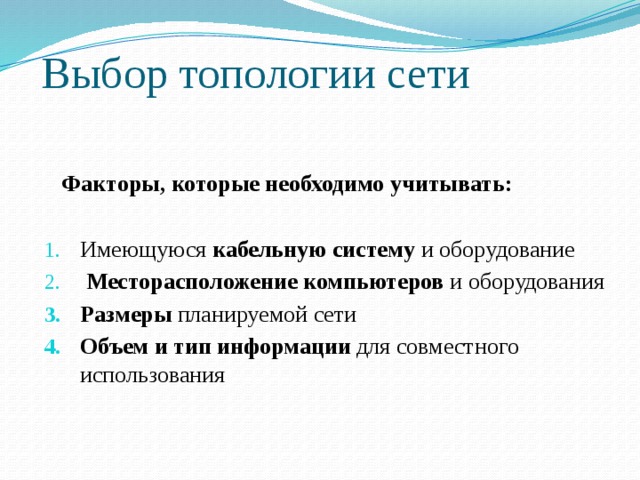 Выбор топологии сети

Факторы, которые необходимо учитывать:

1. Имеющуюся кабельную систему и оборудование
2. Месторасположение компьютеров и оборудования
3. Размеры планируемой сети
4. Объем и тип информации для совместного использования